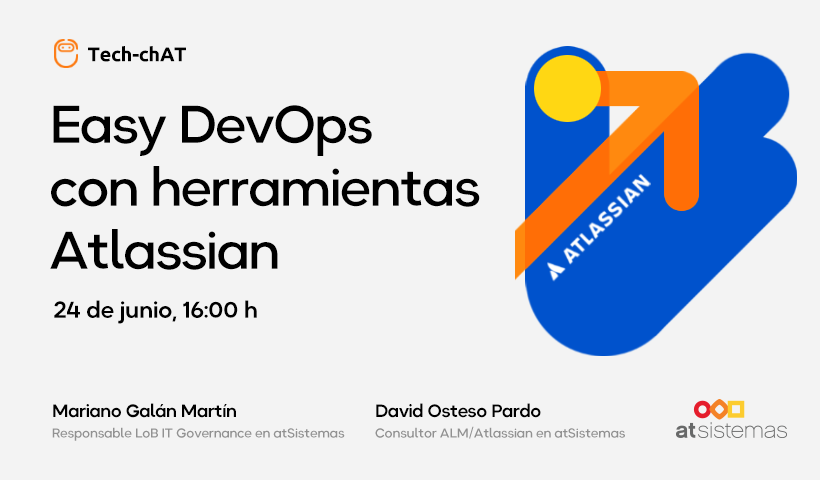 Tech-chAT

Easy DevOps con herramientas Atlassian

24 de junio, 16:00 h

ATLASSIAN

Mariano Galán Martín
Responsable LoB IT Governance en atSistemas

David Osteso Pardo
Consultor ALM/Atlassian en atSistemas

atsistemas